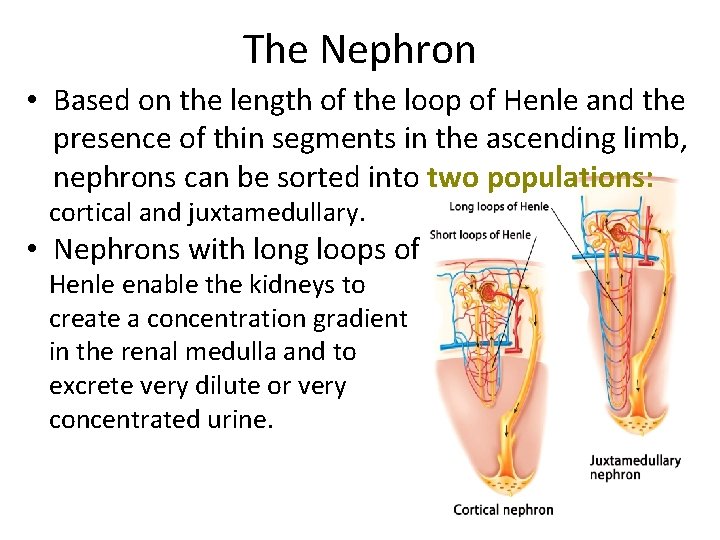 The Nephron

• Based on the length of the loop of Henle and the presence of thin segments in the ascending limb, nephrons can be sorted into two populations: cortical and juxtamedullary.

• Nephrons with long loops of Henle enable the kidneys to create a concentration gradient in the renal medulla and to excrete very dilute or very concentrated urine.

Long loops of Henle

Short loops of Henle

Juxtamedullary nephron

Cortical nephron